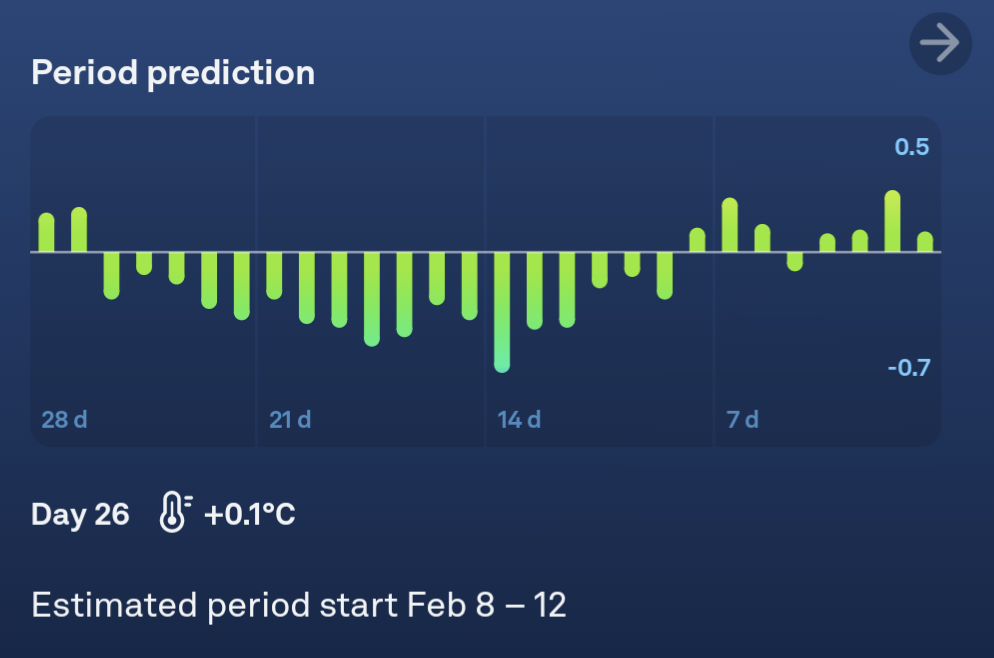 Period prediction

0.5

-0.7

28 d

21 d

14 d

7 d

Day 26 +0.1°C

Estimated period start Feb 8 – 12